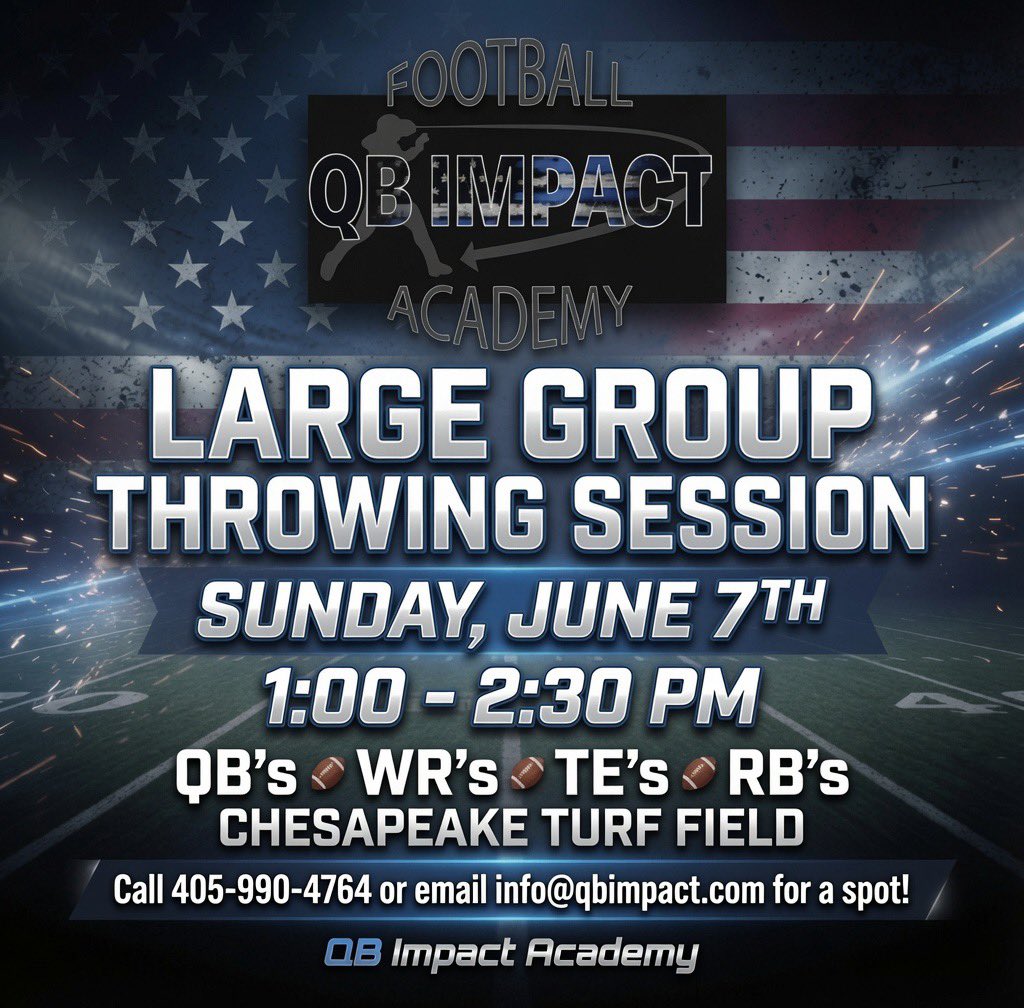 FOOTBALL
QB IMPACT
ACADEMY

LARGE GROUP
THROWING SESSION
SUNDAY, JUNE 7TH
1:00 - 2:30 PM
QB's WR's TE's RB's
CHESAPEAKE TURF FIELD

Call 405-990-4764 or email info@qbimpact.com for a spot!

QB Impact Academy